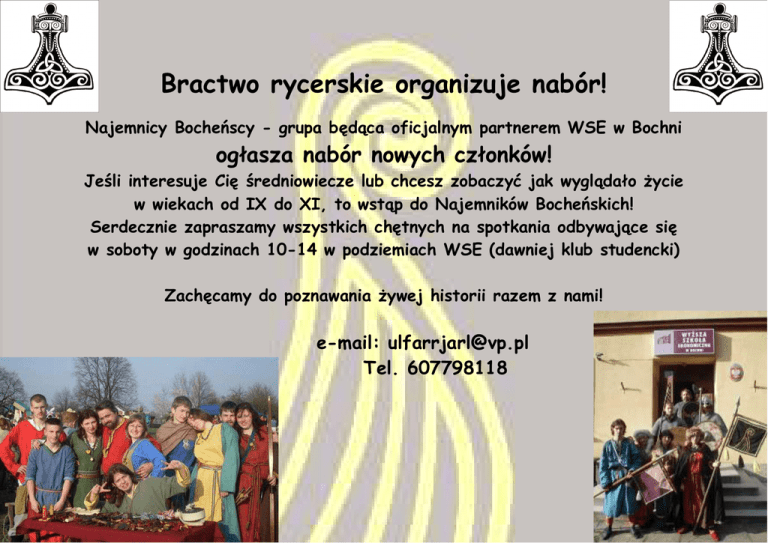 Bractwo rycerskie organizuje nabór!

Najemnicy Bocheńscy - grupa będąca oficjalnym partnerem WSE w Bochni
ogłasza nabór nowych członków!
Jeśli interesuje Cię średniowiecze lub chcesz zobaczyć jak wyglądało życie w wiekach od IX do XI, to wstąp do Najemników Bocheńskich!
Serdecznie zapraszamy wszystkich chętnych na spotkania odbywające się w soboty w godzinach 10-14 w podziemiach WSE (dawniej klub studencki)

Zachęcamy do poznawania żywej historii razem z nami!

e-mail: ulfarrjarl@vp.pl
Tel. 607798118

WYŻSZA SZKOŁA EKONOMICZNA W BOCHNI